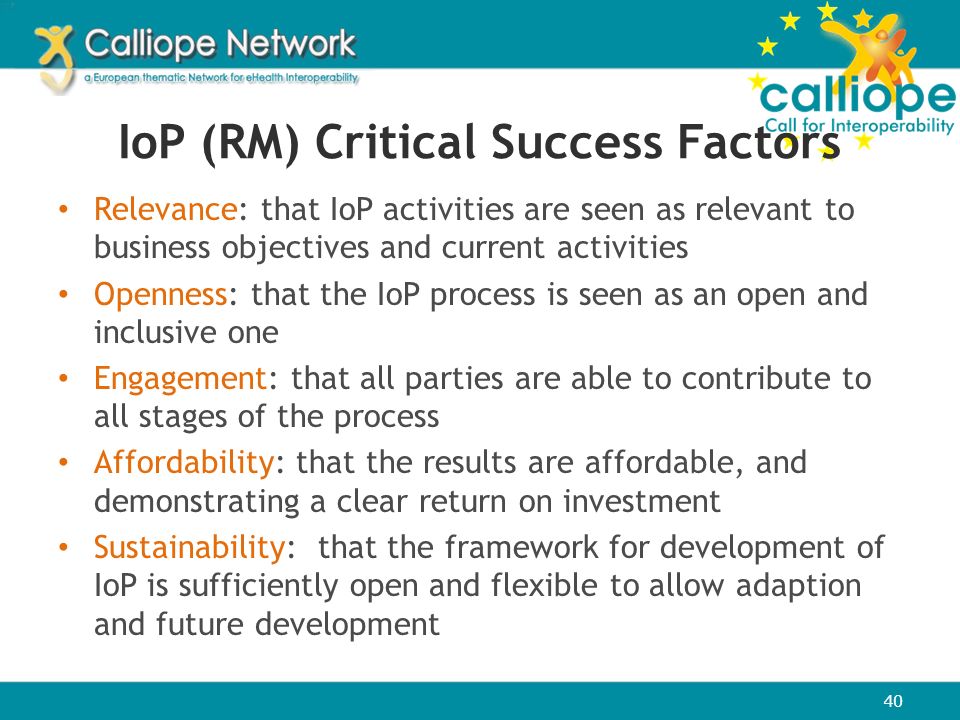 Calliope Network
a European thematic Network for eHealth Interoperability

calliope
Call for Interoperability

IoP (RM) Critical Success Factors

• Relevance: that IoP activities are seen as relevant to business objectives and current activities
• Openness: that the IoP process is seen as an open and inclusive one
• Engagement: that all parties are able to contribute to all stages of the process
• Affordability: that the results are affordable, and demonstrating a clear return on investment
• Sustainability: that the framework for development of IoP is sufficiently open and flexible to allow adaption and future development

40